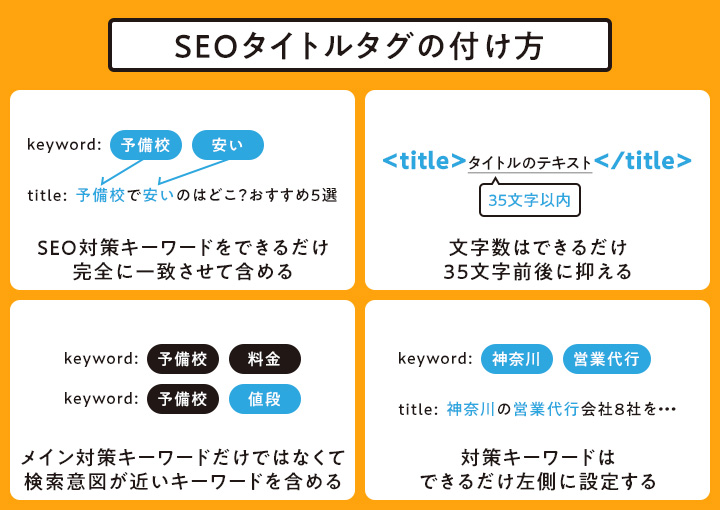 SEOタイトルタグの付け方

keyword: 予備校 安い

title: 予備校で安いのはどこ?おすすめ5選

SEO対策キーワードをできるだけ完全に一致させて含める

<title>タイトルのテキスト</title>

35文字以内

文字数はできるだけ35文字前後に抑える

keyword: 予備校 料金

keyword: 予備校 値段

メイン対策キーワードだけではなくて検索意図が近いキーワードを含める

keyword: 神奈川 営業代行

title: 神奈川の営業代行会社8社を…

対策キーワードはできるだけ左側に設定する